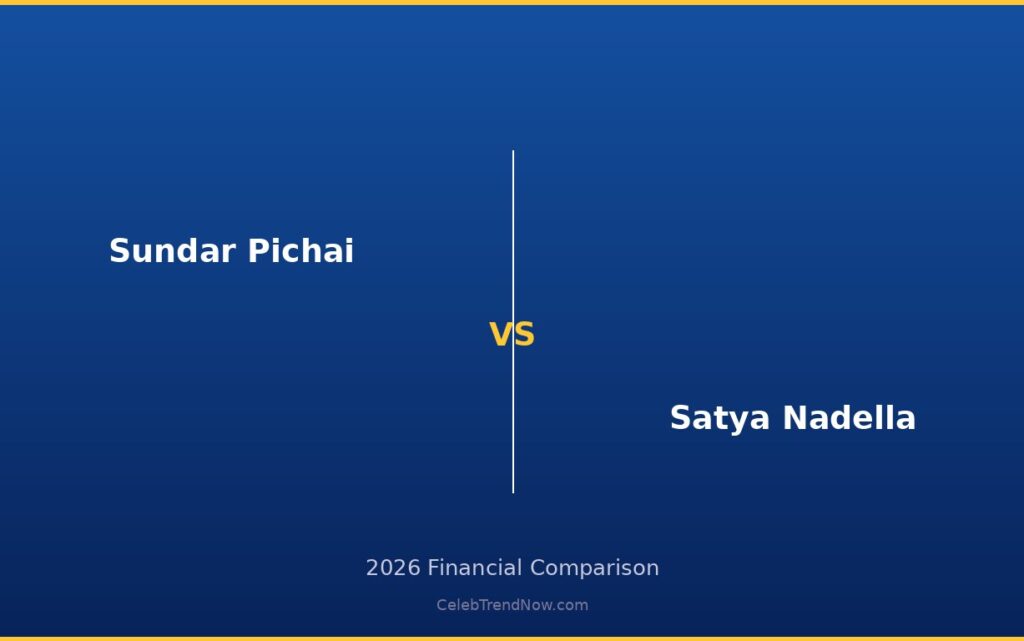 Sundar Pichai

VS

Satya Nadella

2026 Financial Comparison

CelebTrendNow.com